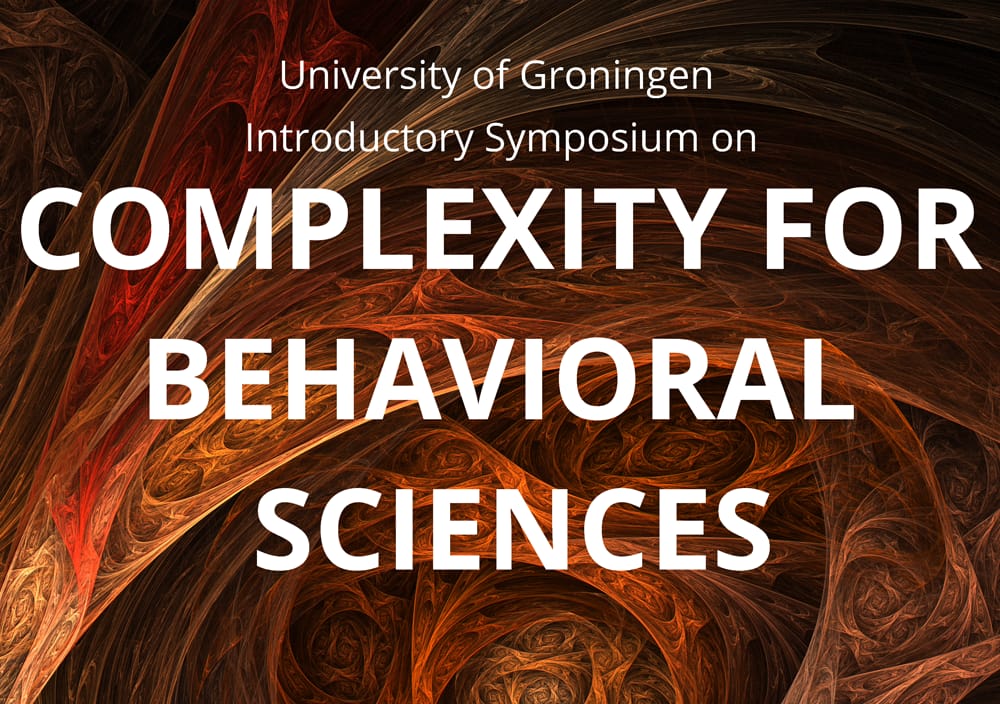 University of Groningen
Introductory Symposium on

COMPLEXITY FOR BEHAVIORAL SCIENCES